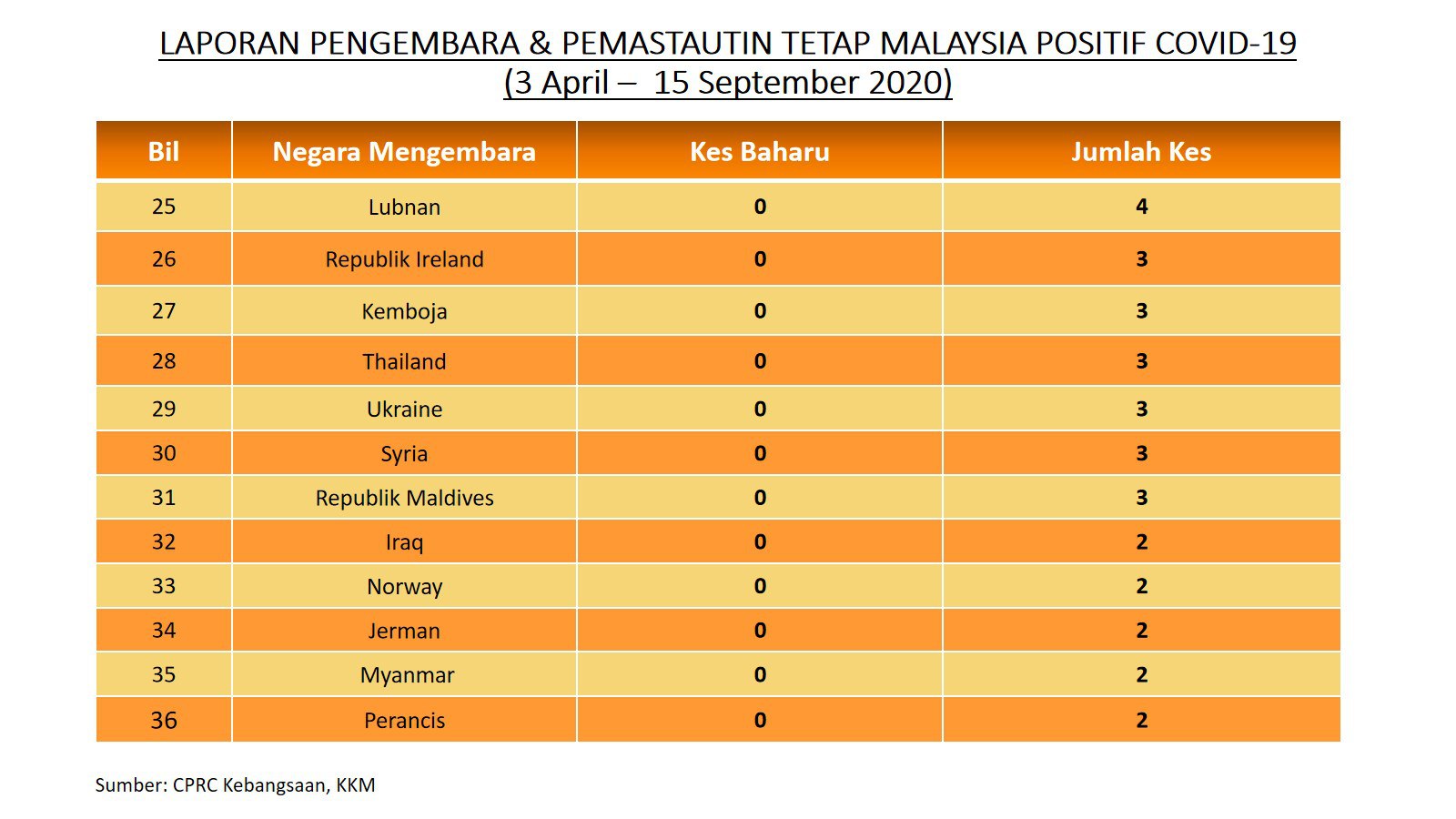 LAPORAN PENGEMBARA & PEMASTAUTIN TETAP MALAYSIA POSITIF COVID-19
(3 April – 15 September 2020)

| Bil | Negara Mengembara | Kes Baharu | Jumlah Kes |
|---|---|---|---|
| 25 | Lubnan | 0 | 4 |
| 26 | Republik Ireland | 0 | 3 |
| 27 | Kemboja | 0 | 3 |
| 28 | Thailand | 0 | 3 |
| 29 | Ukraine | 0 | 3 |
| 30 | Syria | 0 | 3 |
| 31 | Republik Maldives | 0 | 3 |
| 32 | Iraq | 0 | 2 |
| 33 | Norway | 0 | 2 |
| 34 | Jerman | 0 | 2 |
| 35 | Myanmar | 0 | 2 |
| 36 | Perancis | 0 | 2 |

Sumber: CPRC Kebangsaan, KKM